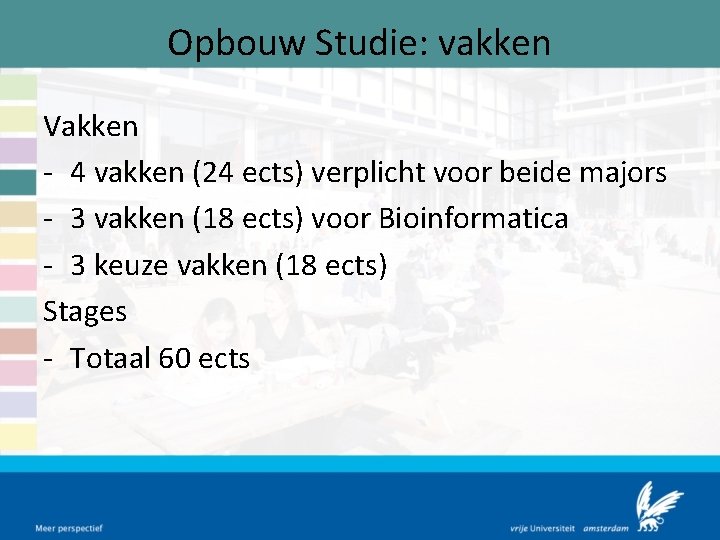 Opbouw Studie: vakken

Vakken

- 4 vakken (24 ects) verplicht voor beide majors
- 3 vakken (18 ects) voor Bioinformatica
- 3 keuze vakken (18 ects)

Stages

- Totaal 60 ects

Meer perspectief

vrije Universiteit amsterdam